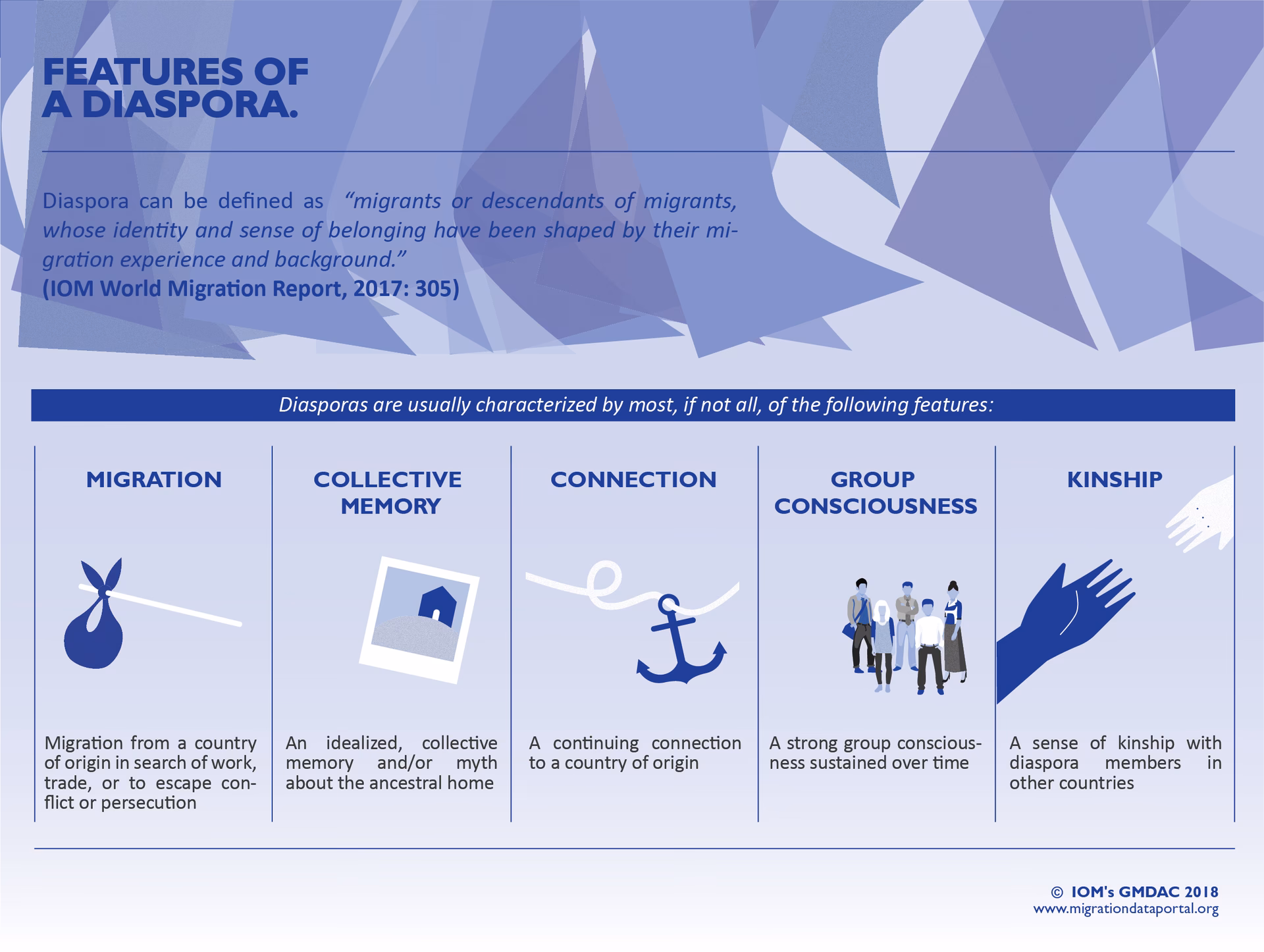 FEATURES OF A DIASPORA.

Diaspora can be defined as “migrants or descendants of migrants, whose identity and sense of belonging have been shaped by their migration experience and background.”
(IOM World Migration Report, 2017: 305)

Diasporas are usually characterized by most, if not all, of the following features:

MIGRATION

Migration from a country of origin in search of work, trade, or to escape conflict or persecution

COLLECTIVE MEMORY

An idealized, collective memory and/or myth about the ancestral home

CONNECTION

A continuing connection to a country of origin

GROUP CONSCIOUSNESS

A strong group consciousness sustained over time

KINSHIP

A sense of kinship with diaspora members in other countries

© IOM's GMDAC 2018
www.migrationdataportal.org